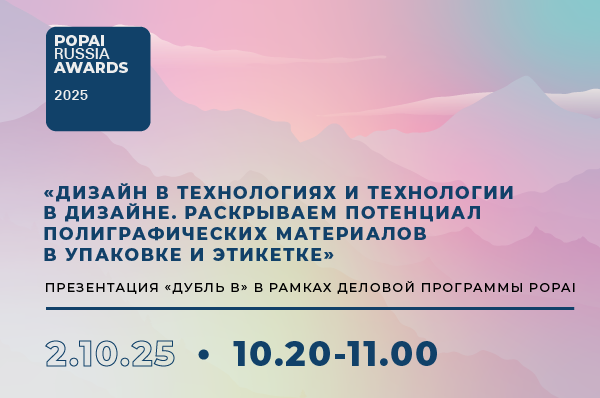 POPAI
RUSSIA
AWARDS
2025

«ДИЗАЙН В ТЕХНОЛОГИЯХ И ТЕХНОЛОГИИ В ДИЗАЙНЕ. РАСКРЫВАЕМ ПОТЕНЦИАЛ ПОЛИГРАФИЧЕСКИХ МАТЕРИАЛОВ В УПАКОВКЕ И ЭТИКЕТКЕ»

ПРЕЗЕНТАЦИЯ «ДУБЛЬ В» В РАМКАХ ДЕЛОВОЙ ПРОГРАММЫ POPAI

2.10.25 • 10.20-11.00